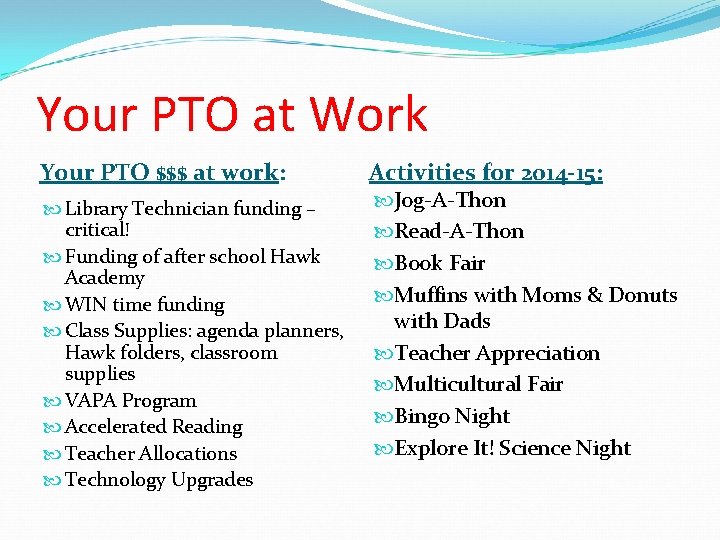 Your PTO at Work

Your PTO $$$ at work:

Library Technician funding – critical!

Funding of after school Hawk Academy

WIN time funding

Class Supplies: agenda planners, Hawk folders, classroom supplies

VAPA Program

Accelerated Reading

Teacher Allocations

Technology Upgrades

Activities for 2014-15:

Jog-A-Thon

Read-A-Thon

Book Fair

Muffins with Moms & Donuts with Dads

Teacher Appreciation

Multicultural Fair

Bingo Night

Explore It! Science Night